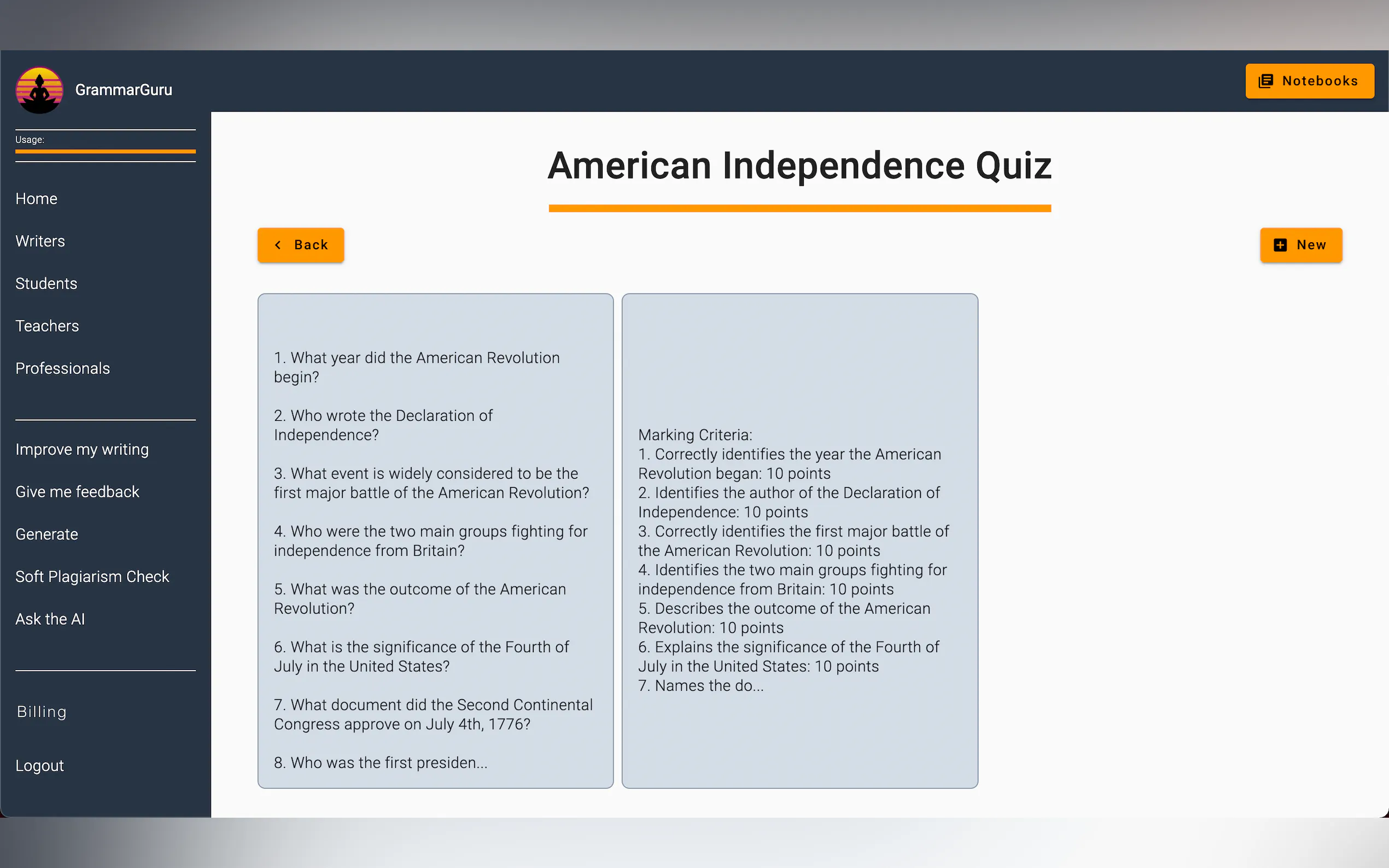 GrammarGuru

Notebooks

Usage:

Home

Writers

Students

Teachers

Professionals

Improve my writing

Give me feedback

Generate

Soft Plagiarism Check

Ask the AI

Billing

Logout

American Independence Quiz

Back

New

1. What year did the American Revolution begin?

2. Who wrote the Declaration of Independence?

3. What event is widely considered to be the first major battle of the American Revolution?

4. Who were the two main groups fighting for independence from Britain?

5. What was the outcome of the American Revolution?

6. What is the significance of the Fourth of July in the United States?

7. What document did the Second Continental Congress approve on July 4th, 1776?

8. Who was the first presiden...

Marking Criteria:
1. Correctly identifies the year the American Revolution began: 10 points
2. Identifies the author of the Declaration of Independence: 10 points
3. Correctly identifies the first major battle of the American Revolution: 10 points
4. Identifies the two main groups fighting for independence from Britain: 10 points
5. Describes the outcome of the American Revolution: 10 points
6. Explains the significance of the Fourth of July in the United States: 10 points
7. Names the do...